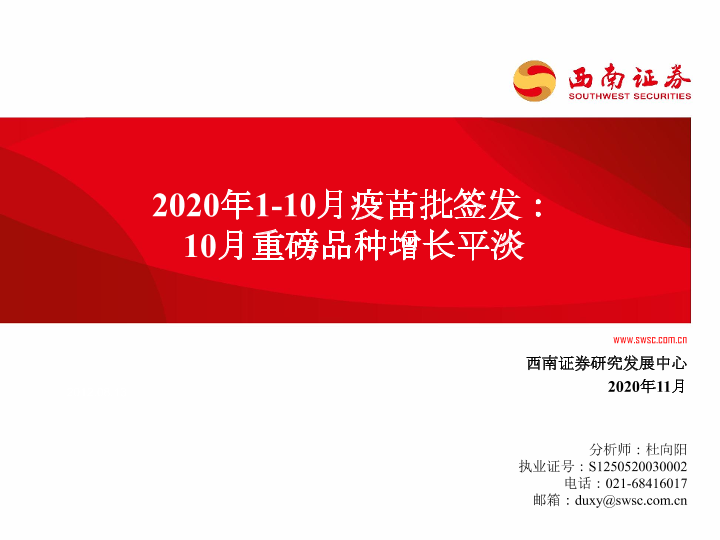 西南证券
SOUTHWEST SECURITIES

2020年1-10月疫苗批签发：
10月重磅品种增长平淡

www.swsc.com.cn

西南证券研究发展中心
2020年11月

分析师：杜向阳
执业证号：S1250520030002
电话：021-68416017
邮箱：duxy@swsc.com.cn